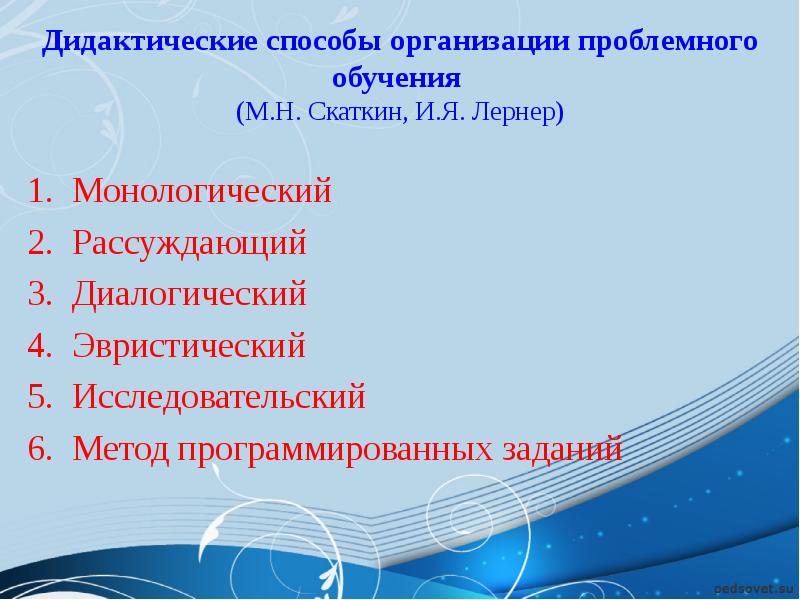 Дидактические способы организации проблемного обучения
(М.Н. Скаткин, И.Я. Лернер)

1. Монологический
2. Рассуждающий
3. Диалогический
4. Эвристический
5. Исследовательский
6. Метод программированных заданий

pedsovet.su